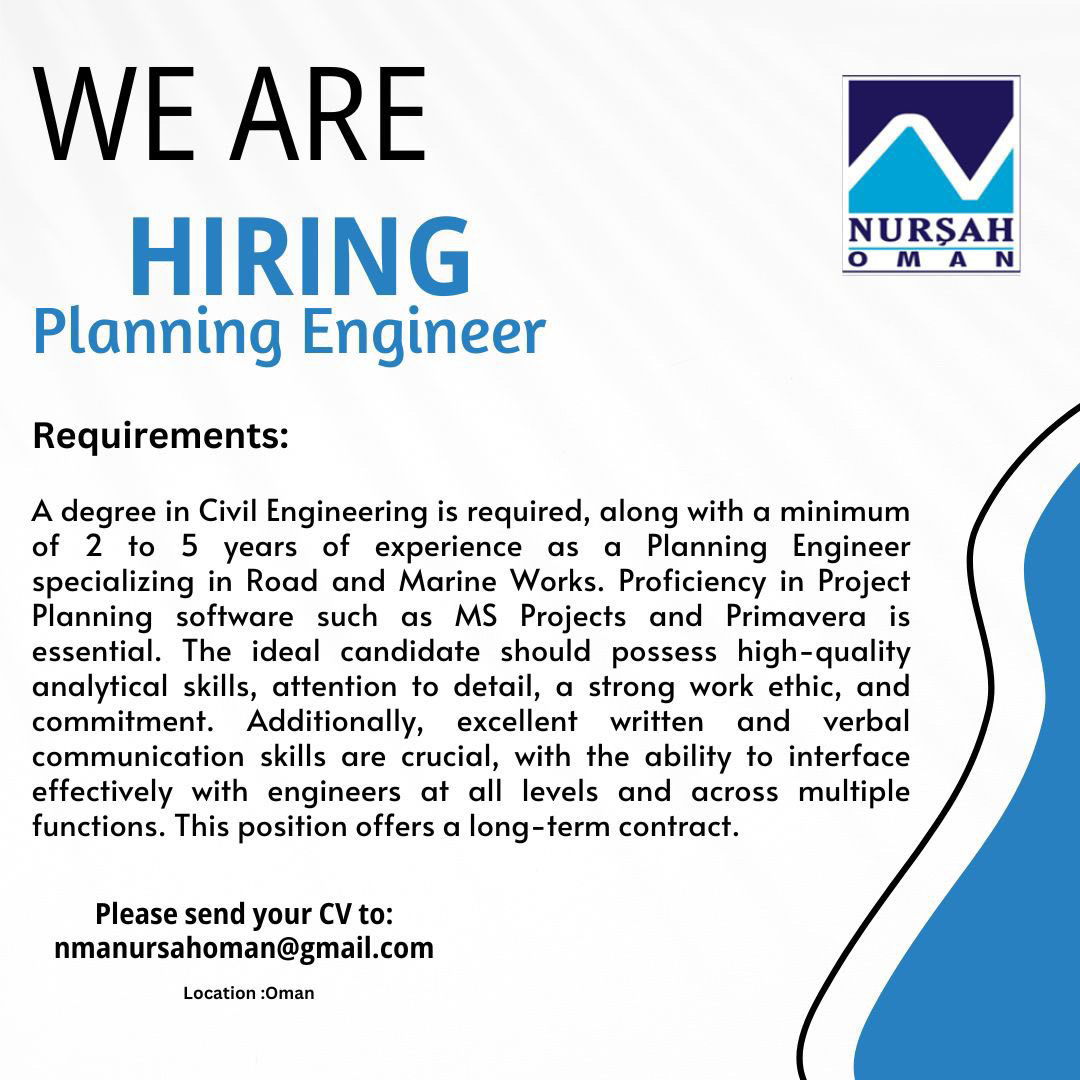 WE ARE
HIRING
Planning Engineer

NURŞAH
OMAN

Requirements:

A degree in Civil Engineering is required, along with a minimum of 2 to 5 years of experience as a Planning Engineer specializing in Road and Marine Works. Proficiency in Project Planning software such as MS Projects and Primavera is essential. The ideal candidate should possess high-quality analytical skills, attention to detail, a strong work ethic, and commitment. Additionally, excellent written and verbal communication skills are crucial, with the ability to interface effectively with engineers at all levels and across multiple functions. This position offers a long-term contract.

Please send your CV to:
nmanursahoman@gmail.com

Location :Oman